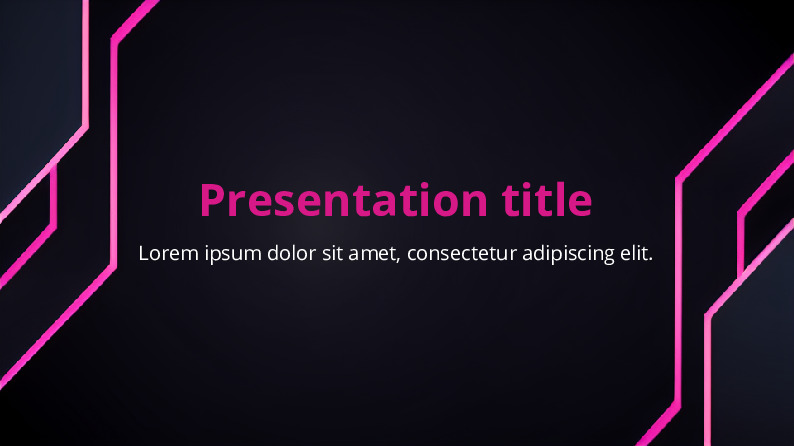 Presentation title

Lorem ipsum dolor sit amet, consectetur adipiscing elit.